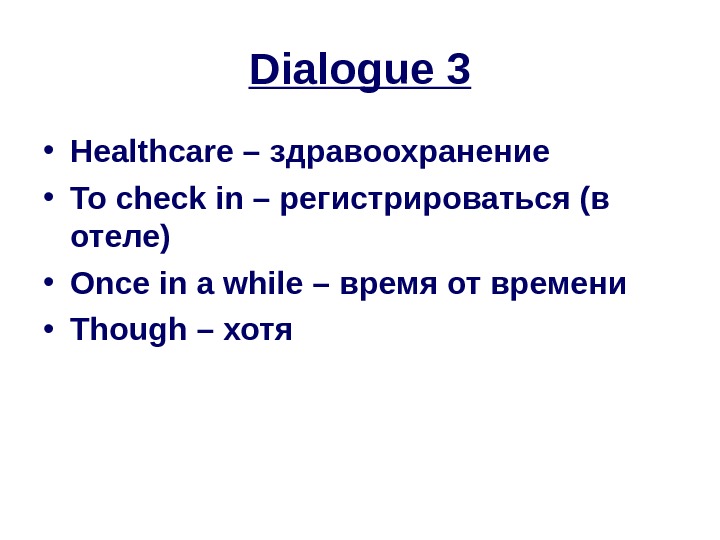 Dialogue 3

• Healthcare – здравоохранение
• To check in – регистрироваться (в отеле)
• Once in a while – время от времени
• Though – хотя